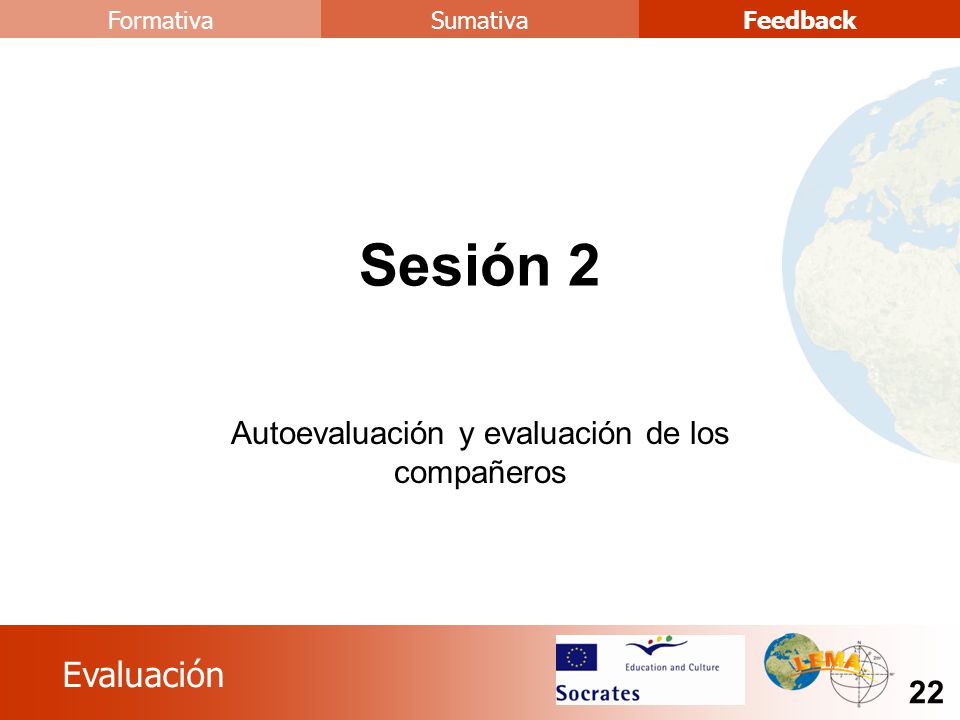 Formativa Sumativa Feedback

Sesión 2

Autoevaluación y evaluación de los compañeros

Evaluación

Education and Culture

Socrates

LEMA

22